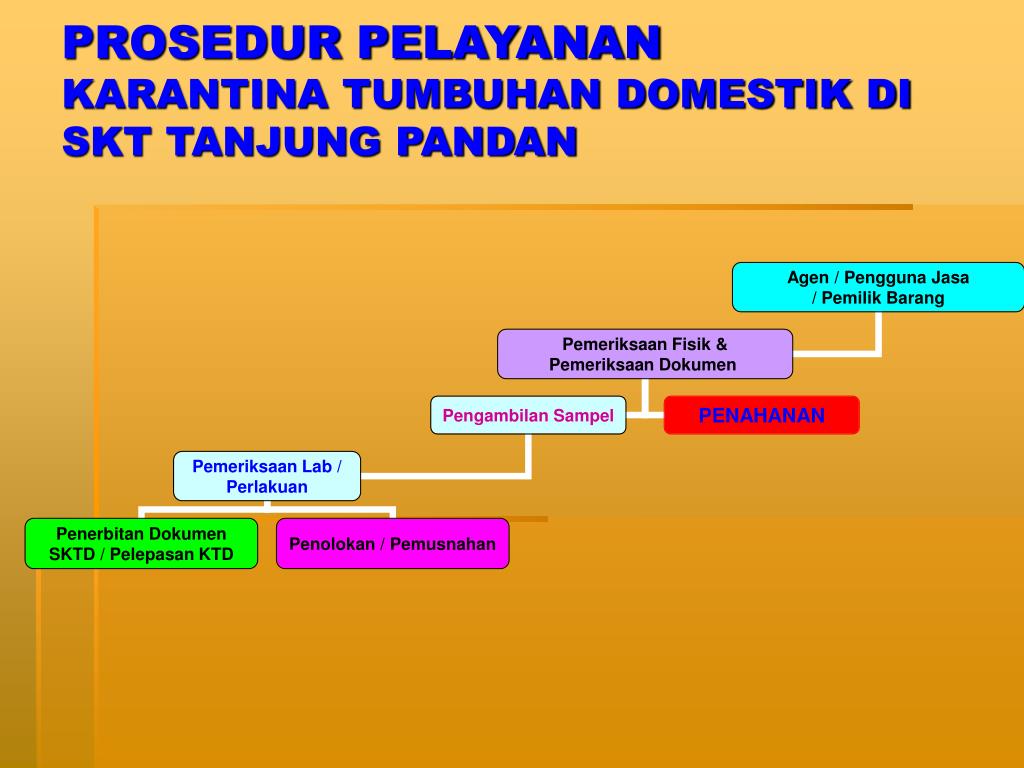 PROSEDUR PELAYANAN
KARANTINA TUMBUHAN DOMESTIK DI SKT TANJUNG PANDAN

Agen / Pengguna Jasa / Pemilik Barang

Pemeriksaan Fisik & Pemeriksaan Dokumen

Pengambilan Sampel

PENAHANAN

Pemeriksaan Lab / Perlakuan

Penerbitan Dokumen SKTD / Pelepasan KTD

Penolokan / Pemusnahan